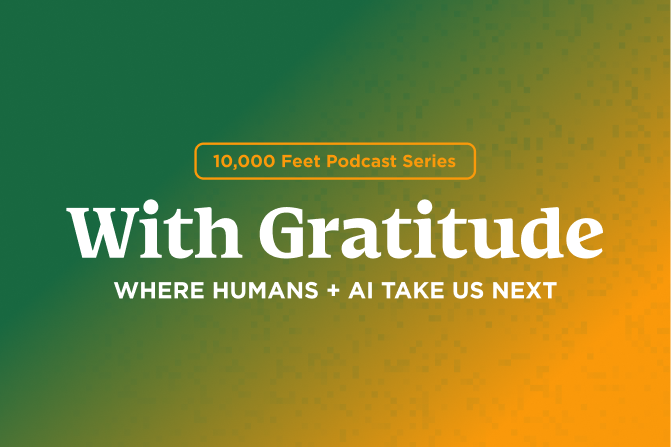 10,000 Feet Podcast Series

With Gratitude

WHERE HUMANS + AI TAKE US NEXT